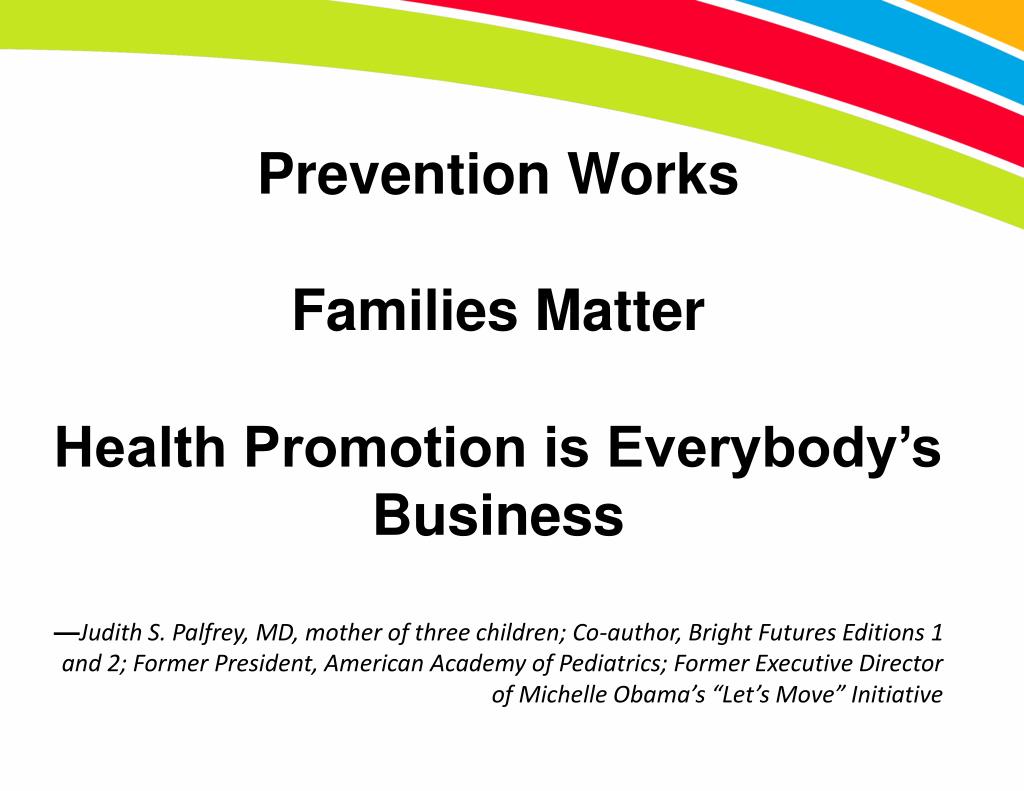 Prevention Works

Families Matter

Health Promotion is Everybody’s Business

—Judith S. Palfrey, MD, mother of three children; Co-author, Bright Futures Editions 1 and 2; Former President, American Academy of Pediatrics; Former Executive Director of Michelle Obama’s “Let’s Move” Initiative